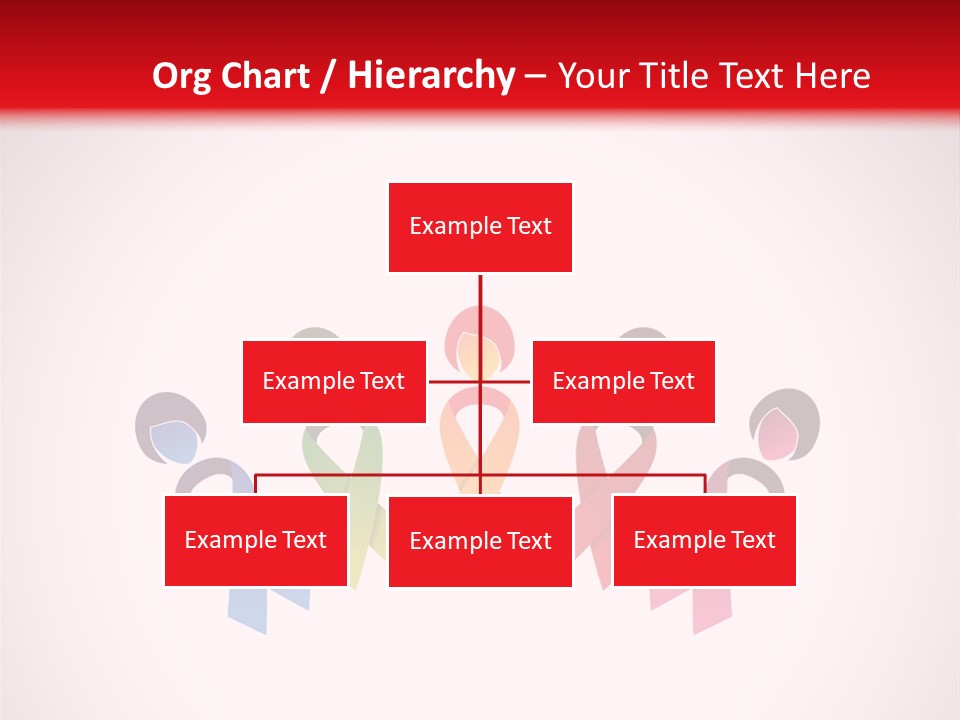 Org Chart / Hierarchy – Your Title Text Here

Example Text

Example Text

Example Text

Example Text

Example Text

Example Text